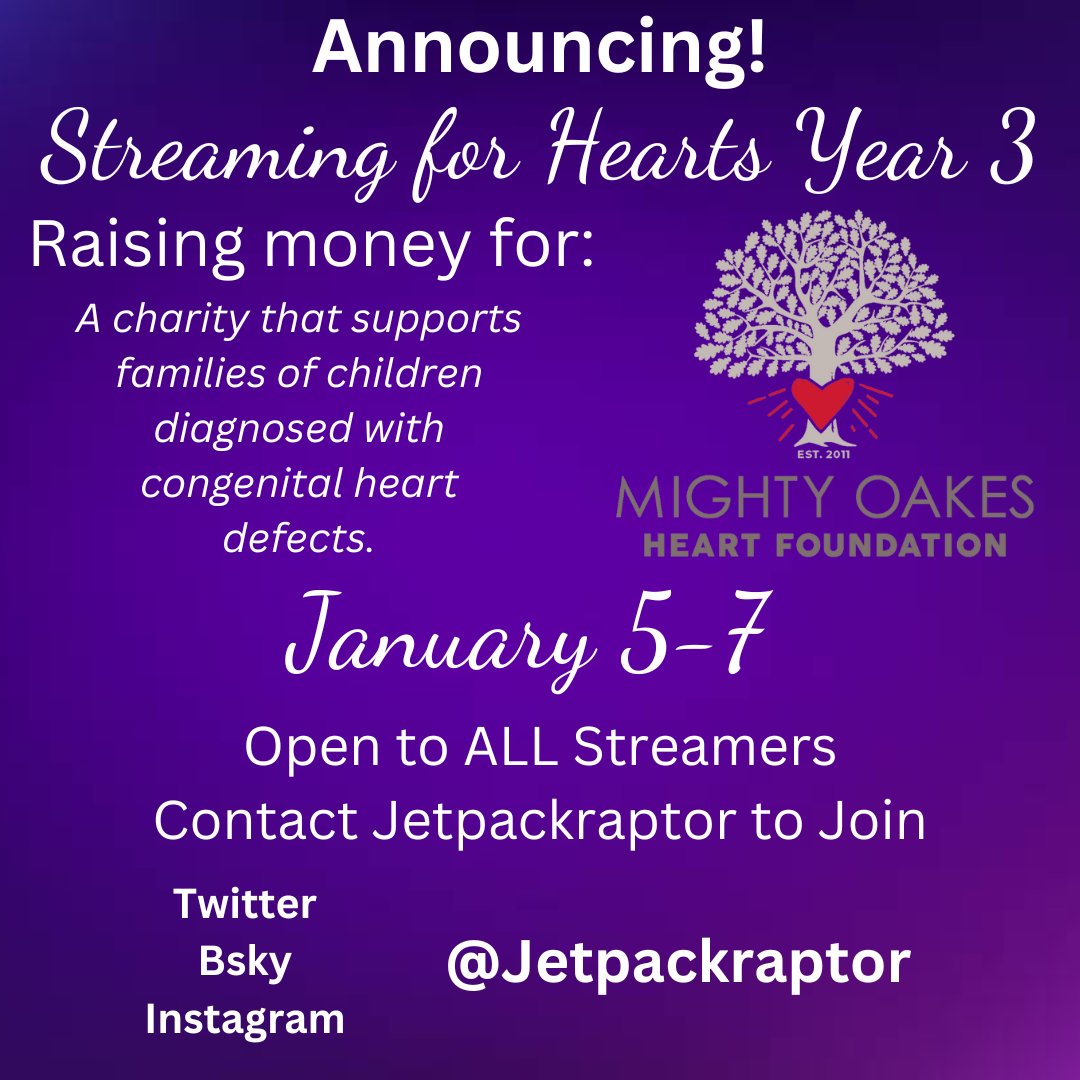 Announcing!
Streaming for Hearts Year 3

Raising money for:

A charity that supports families of children diagnosed with congenital heart defects.

EST. 2011
MIGHTY OAKES
HEART FOUNDATION

January 5-7

Open to ALL Streamers
Contact Jetpackraptor to Join

Twitter
Bsky
Instagram

@Jetpackraptor